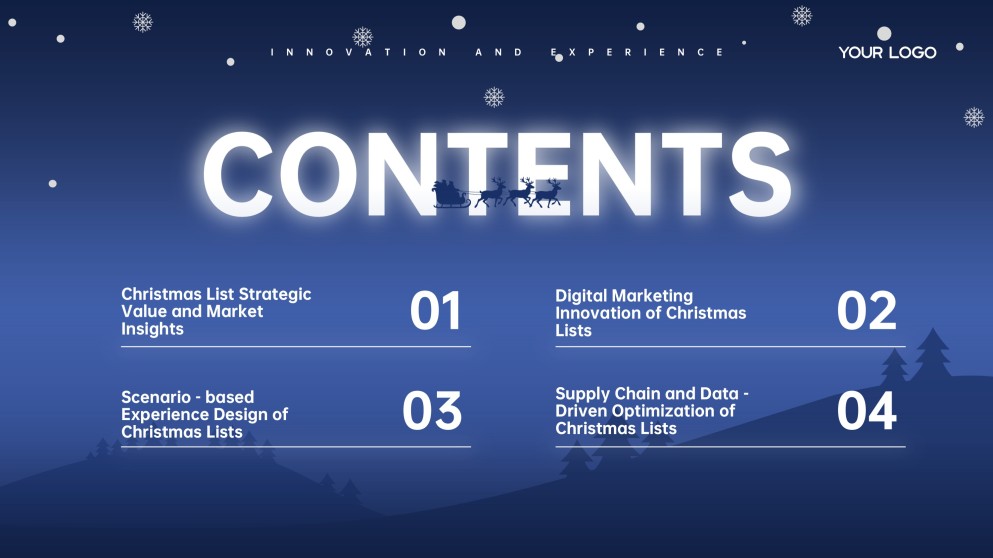 INNOVATION AND EXPERIENCE

YOUR LOGO

CONTENTS

Christmas List Strategic Value and Market Insights

01

Digital Marketing Innovation of Christmas Lists

02

Scenario - based Experience Design of Christmas Lists

03

Supply Chain and Data - Driven Optimization of Christmas Lists

04